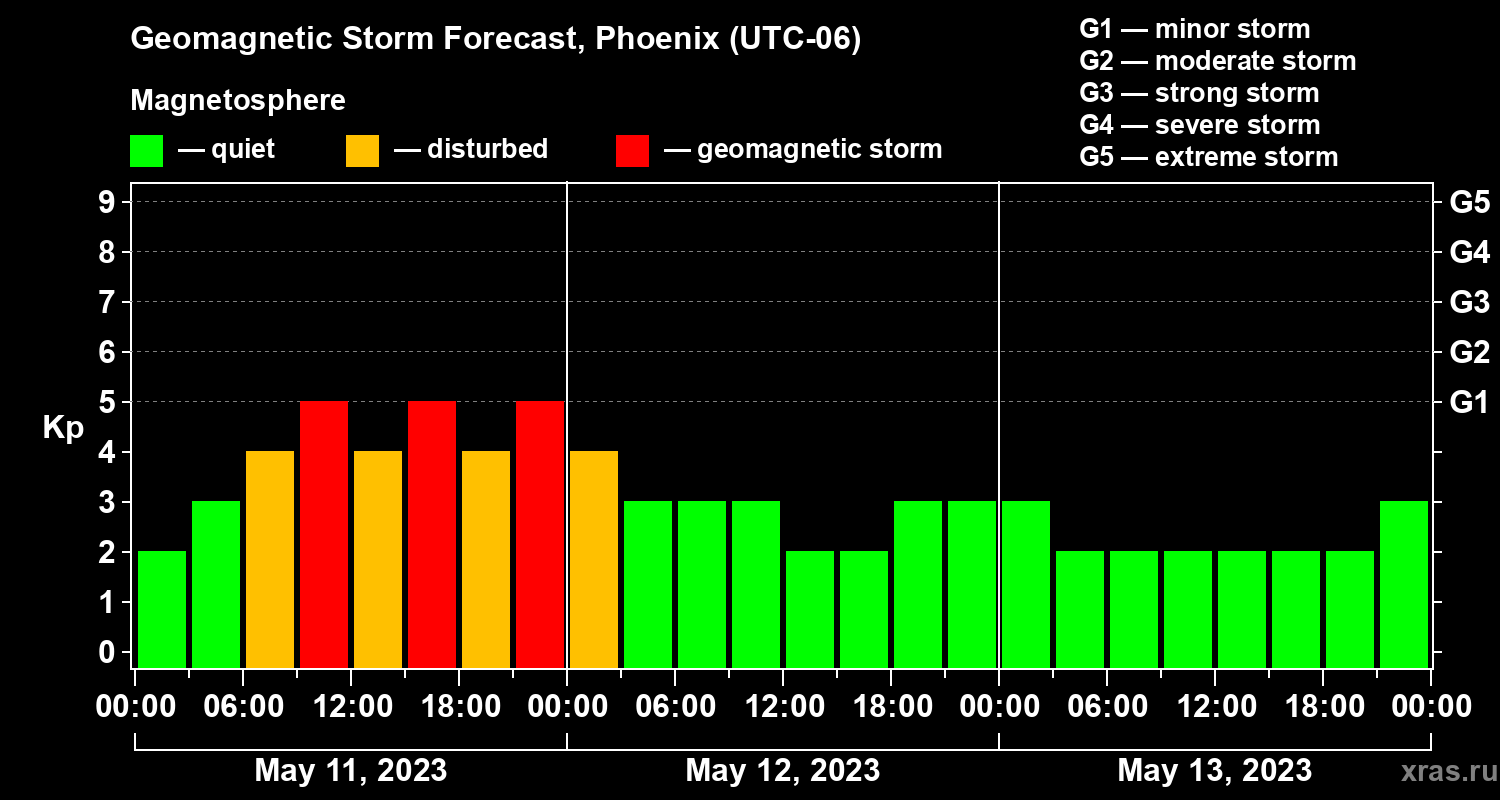 Geomagnetic Storm Forecast, Phoenix (UTC-06)

Magnetosphere

— quiet — disturbed — geomagnetic storm

G1 — minor storm
G2 — moderate storm
G3 — strong storm
G4 — severe storm
G5 — extreme storm

Kp

9
8
7
6
5
4
3
2
1
0

G5
G4
G3
G2
G1

00:00 06:00 12:00 18:00 00:00 06:00 12:00 18:00 00:00 06:00 12:00 18:00 00:00

May 11, 2023
May 12, 2023
May 13, 2023

xras.ru